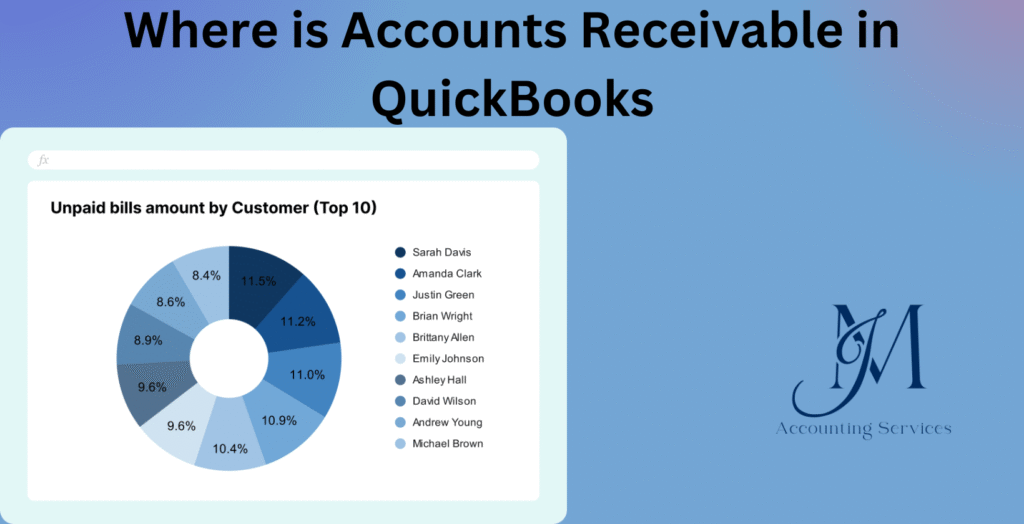 Where is Accounts Receivable in QuickBooks

fx

Unpaid bills amount by Customer (Top 10)

11.5%
11.2%
11.0%
10.9%
10.4%
9.6%
9.6%
8.9%
8.6%
8.4%

Sarah Davis
Amanda Clark
Justin Green
Brian Wright
Brittany Allen
Emily Johnson
Ashley Hall
David Wilson
Andrew Young
Michael Brown

JM
Accounting Services